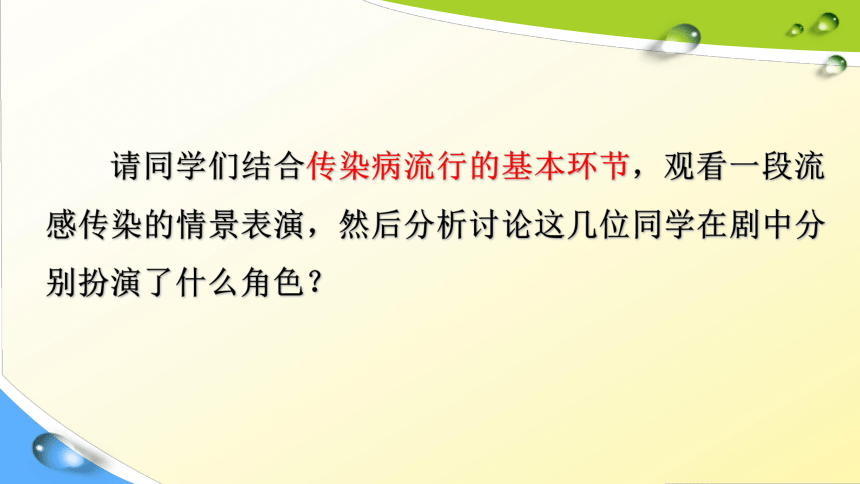 请同学们结合传染病流行的基本环节，观看一段流感传染的情景表演，然后分析讨论这几位同学在剧中分别扮演了什么角色？